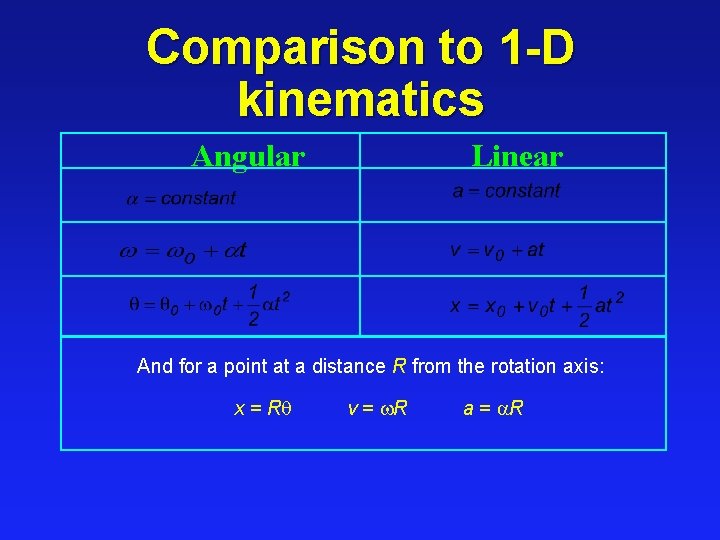 Comparison to 1-D kinematics

| Angular | Linear |
|---|---|
| $\alpha = constant$ | $a = constant$ |
| $\omega = \omega_0 + \alpha t$ | $v = v_0 + at$ |
| $\theta = \theta_0 + \omega_0 t + \frac{1}{2}\alpha t^2$ | $x = x_0 + v_0 t + \frac{1}{2}at^2$ |

And for a point at a distance $R$ from the rotation axis:

$x = R\theta$ $v = \omega R$ $a = \alpha R$